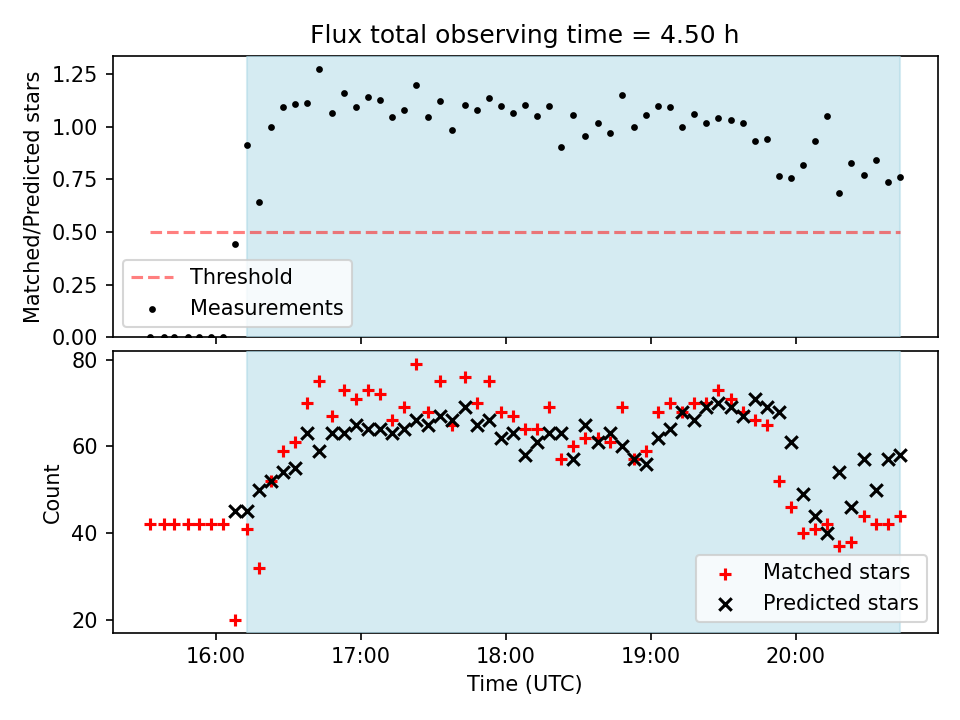 Flux total observing time = 4.50 h

Matched/Predicted stars

1.25
1.00
0.75
0.50
0.25
0.00

Threshold
Measurements

Count

80
60
40
20

Matched stars
Predicted stars

16:00
17:00
18:00
19:00
20:00

Time (UTC)